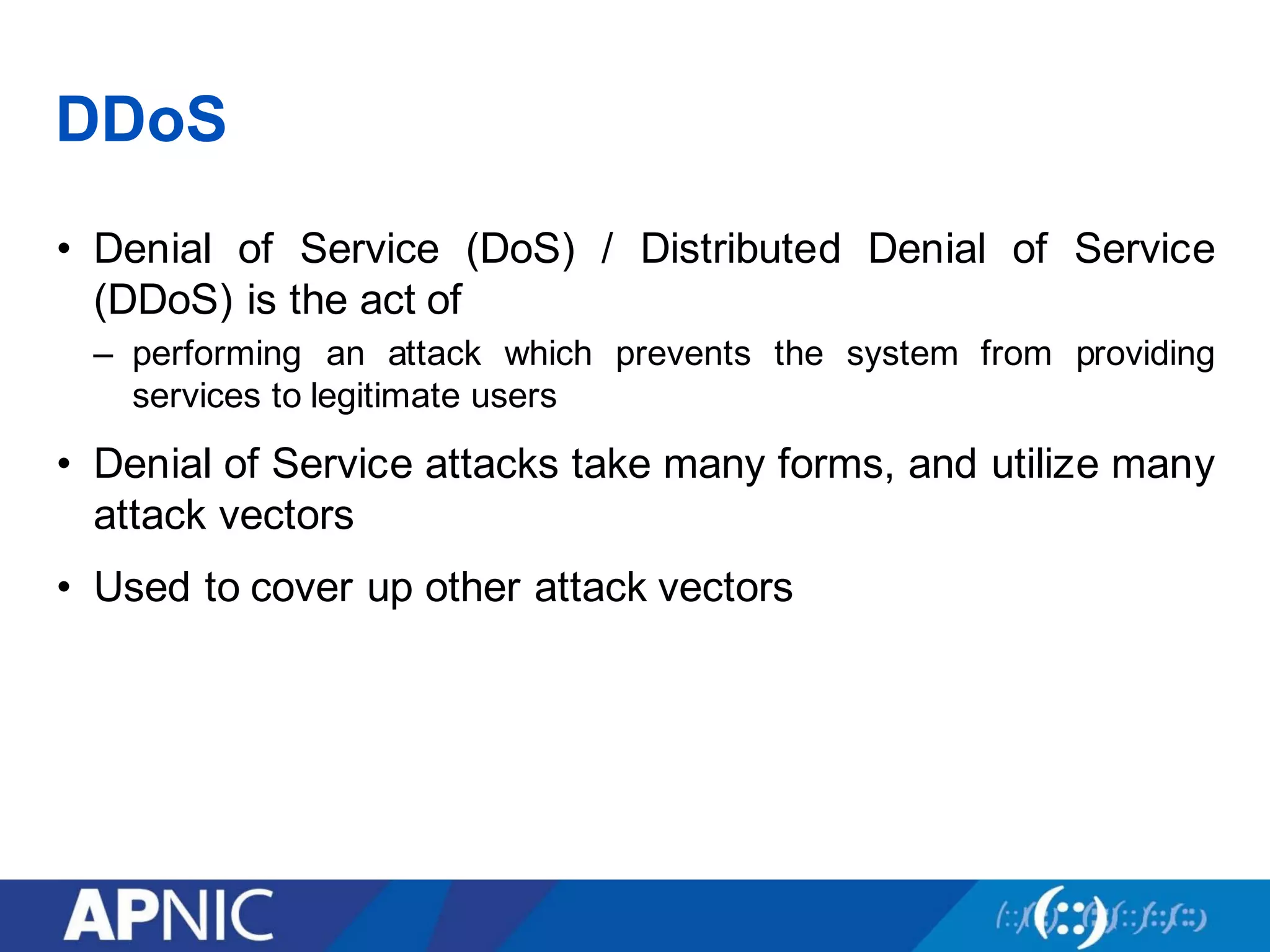 DDoS

• Denial of Service (DoS) / Distributed Denial of Service (DDoS) is the act of
  – performing an attack which prevents the system from providing services to legitimate users

• Denial of Service attacks take many forms, and utilize many attack vectors

• Used to cover up other attack vectors

APNIC